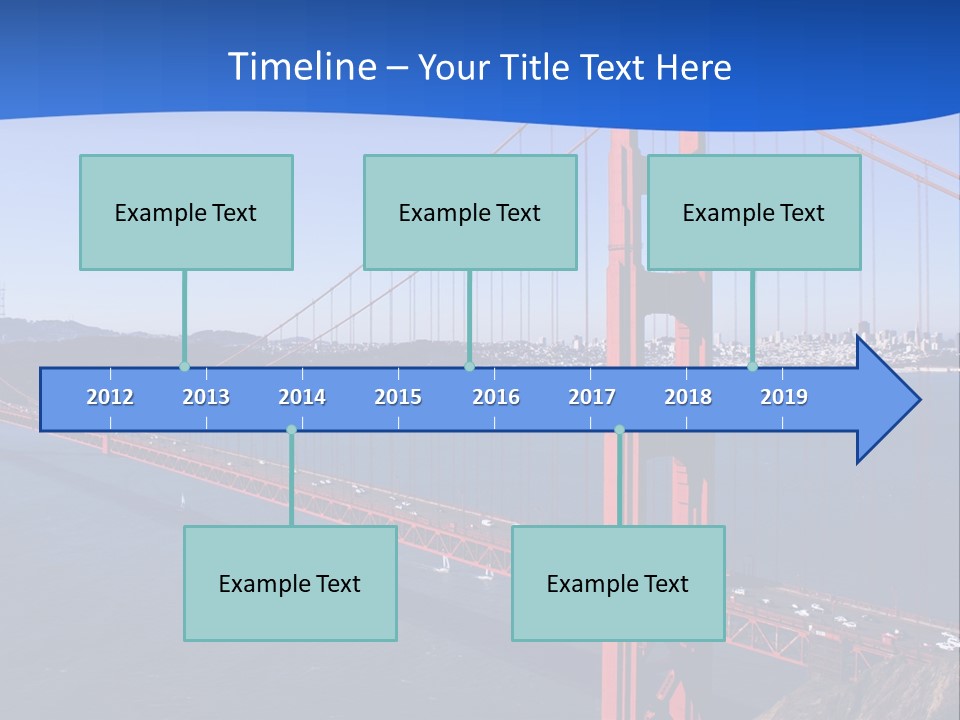 Timeline – Your Title Text Here

Example Text

Example Text

Example Text

2012 2013 2014 2015 2016 2017 2018 2019

Example Text

Example Text